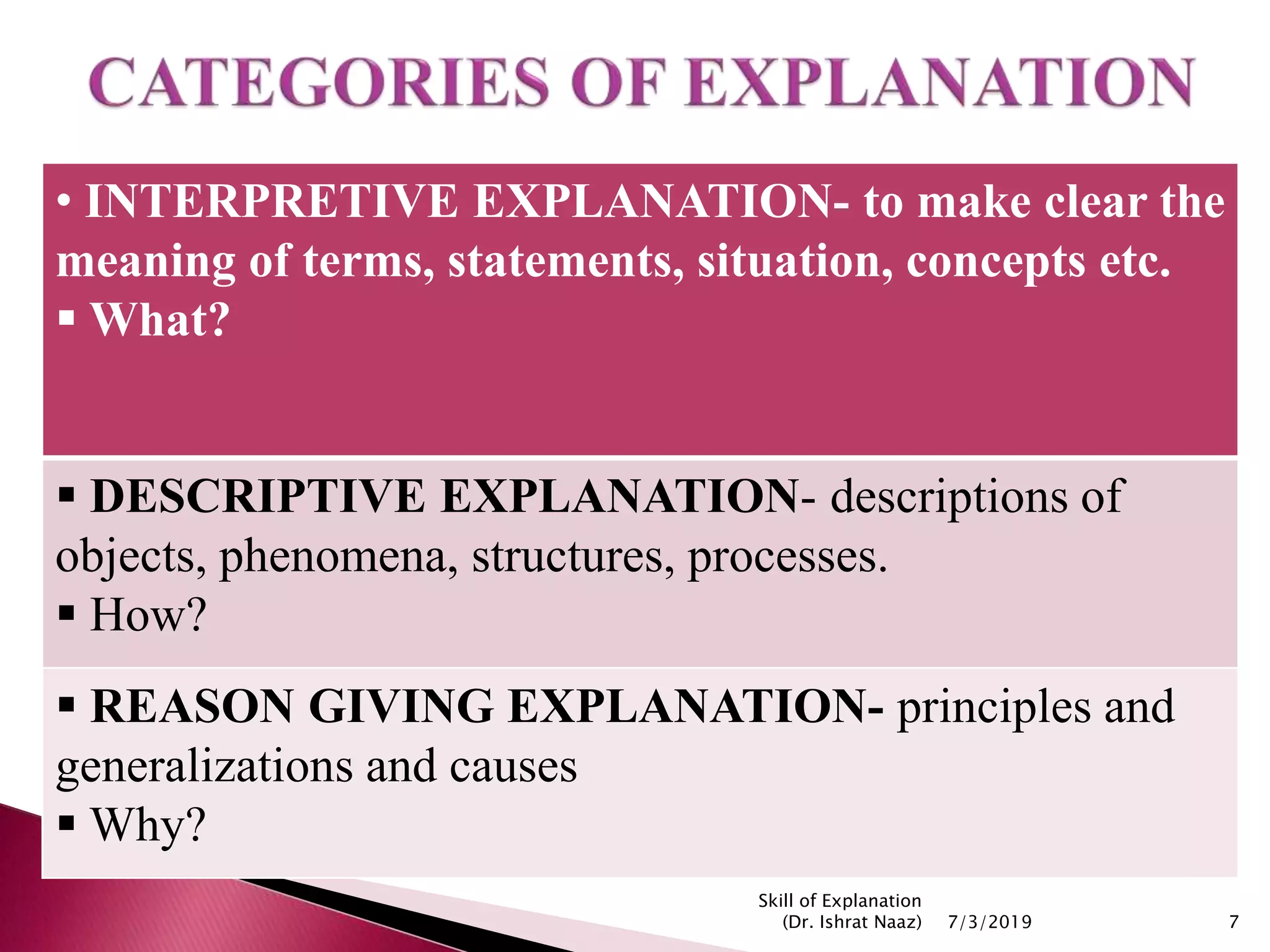 CATEGORIES OF EXPLANATION

• INTERPRETIVE EXPLANATION- to make clear the meaning of terms, statements, situation, concepts etc.
▪ What?

▪ DESCRIPTIVE EXPLANATION- descriptions of objects, phenomena, structures, processes.
▪ How?

▪ REASON GIVING EXPLANATION- principles and generalizations and causes
▪ Why?

Skill of Explanation (Dr. Ishrat Naaz) 7/3/2019 7